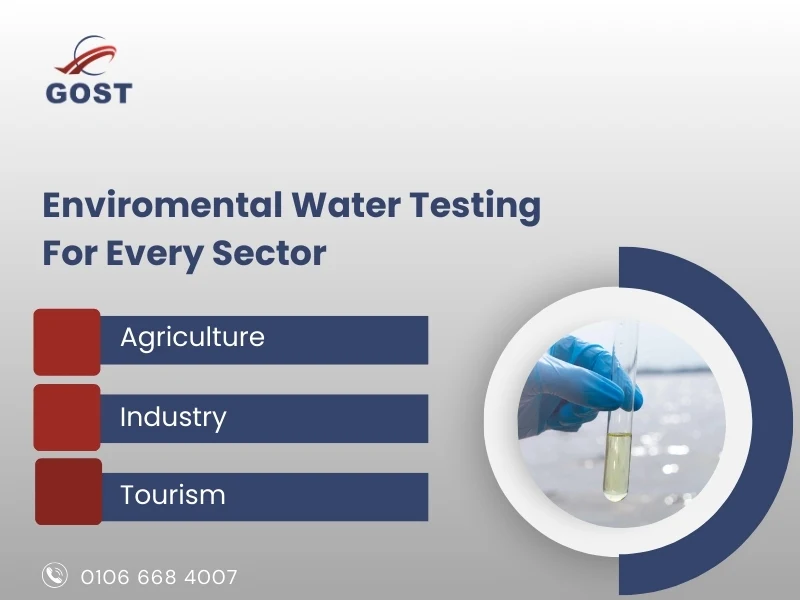 GOST

Enviromental Water Testing For Every Sector

Agriculture

Industry

Tourism

0106 668 4007